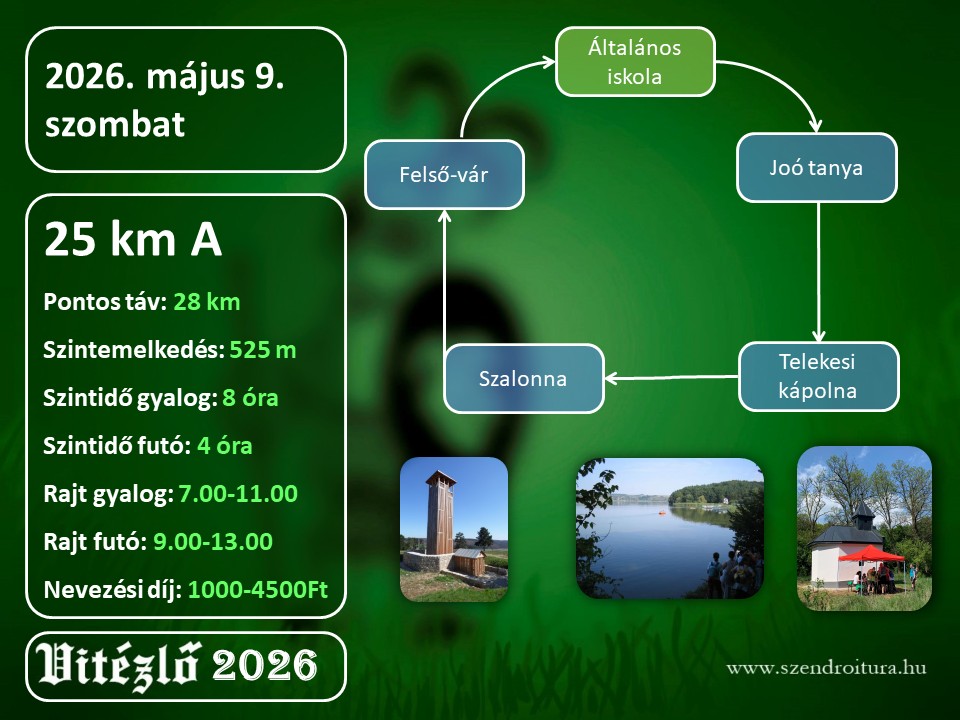 2026. május 9. szombat

25 km A

Pontos táv: 28 km

Szintemelkedés: 525 m

Szintidő gyalog: 8 óra

Szintidő futó: 4 óra

Rajt gyalog: 7.00-11.00

Rajt futó: 9.00-13.00

Nevezési díj: 1000-4500Ft

Vitézlő 2026

Általános iskola

Joó tanya

Telekesi kápolna

Szalonna

Felső-vár

www.szendroitura.hu